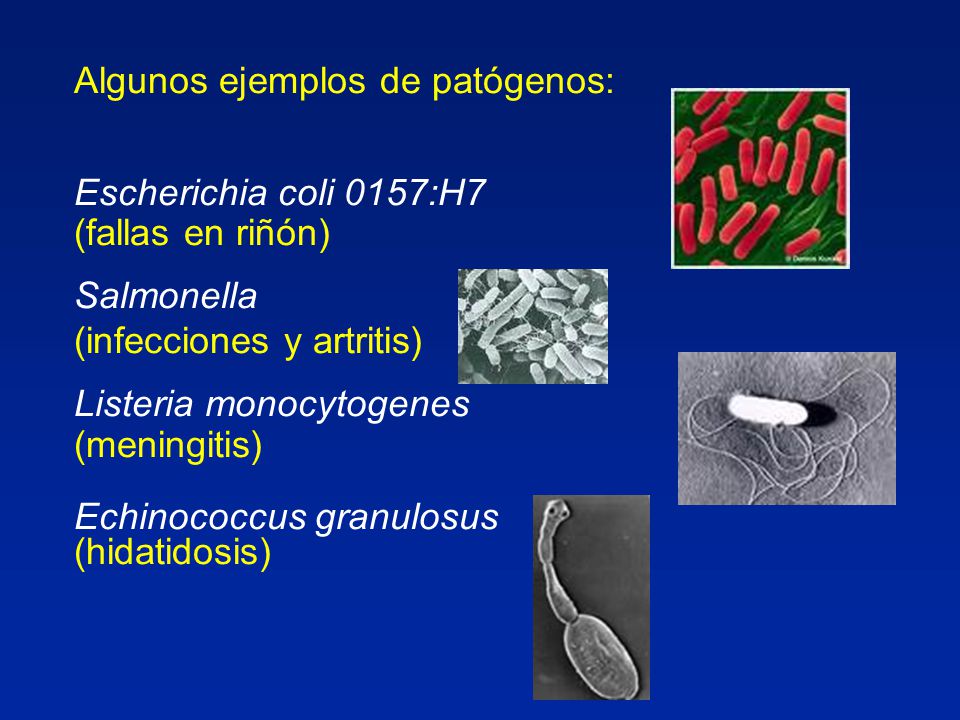 Algunos ejemplos de patógenos:

Escherichia coli 0157:H7
(fallas en riñón)

Salmonella
(infecciones y artritis)

Listeria monocytogenes
(meningitis)

Echinococcus granulosus
(hidatidosis)

© Dennis Kunkel